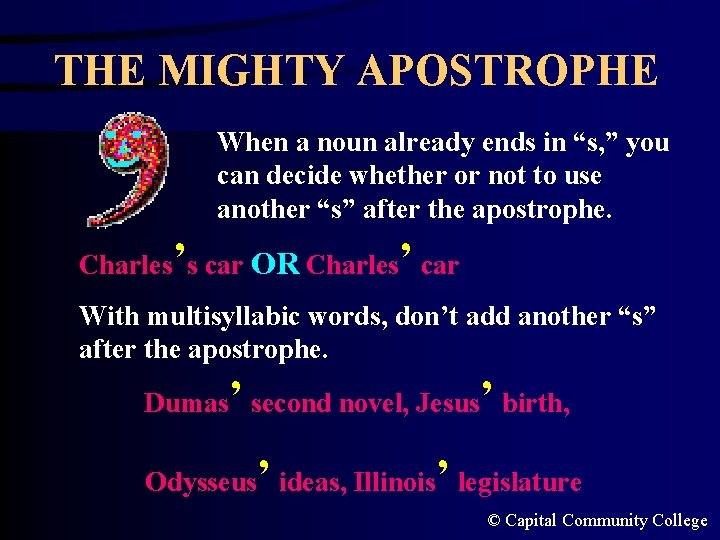 THE MIGHTY APOSTROPHE

When a noun already ends in “s,” you can decide whether or not to use another “s” after the apostrophe.

Charles’s car OR Charles’ car

With multisyllabic words, don’t add another “s” after the apostrophe.

Dumas’ second novel, Jesus’ birth,

Odysseus’ ideas, Illinois’ legislature

© Capital Community College